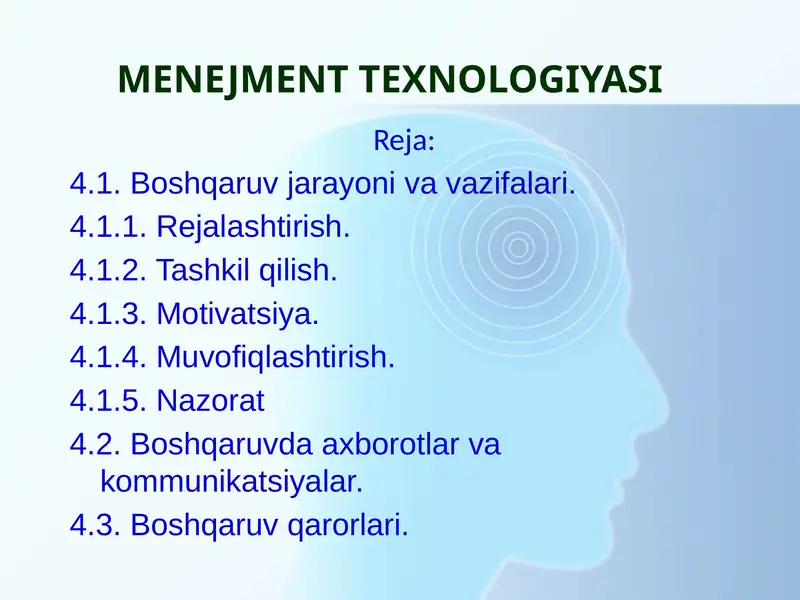 MENEJMENT TEXNOLOGIYASI

Reja:

4.1. Boshqaruv jarayoni va vazifalari.

4.1.1. Rejalashtirish.

4.1.2. Tashkil qilish.

4.1.3. Motivatsiya.

4.1.4. Muvofiqlashtirish.

4.1.5. Nazorat

4.2. Boshqaruvda axborotlar va kommunikatsiyalar.

4.3. Boshqaruv qarorlari.